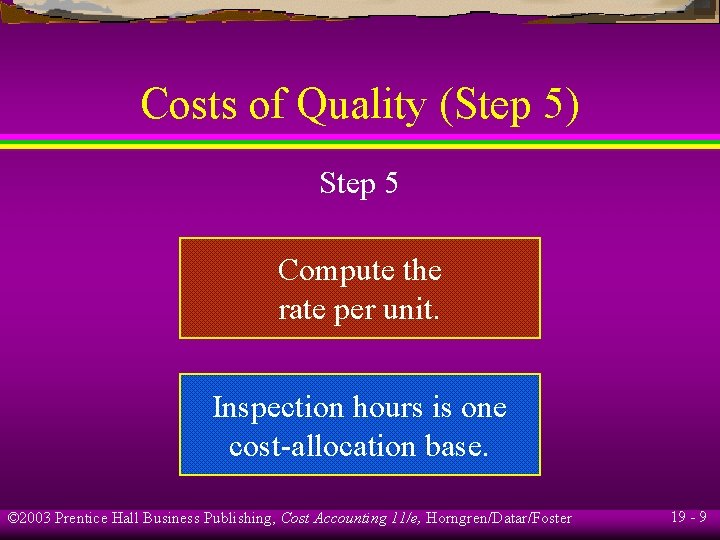 Costs of Quality (Step 5)

Step 5

Compute the rate per unit.

Inspection hours is one cost-allocation base.

©2003 Prentice Hall Business Publishing, Cost Accounting 11/e, Horngren/Datar/Foster

19 - 9